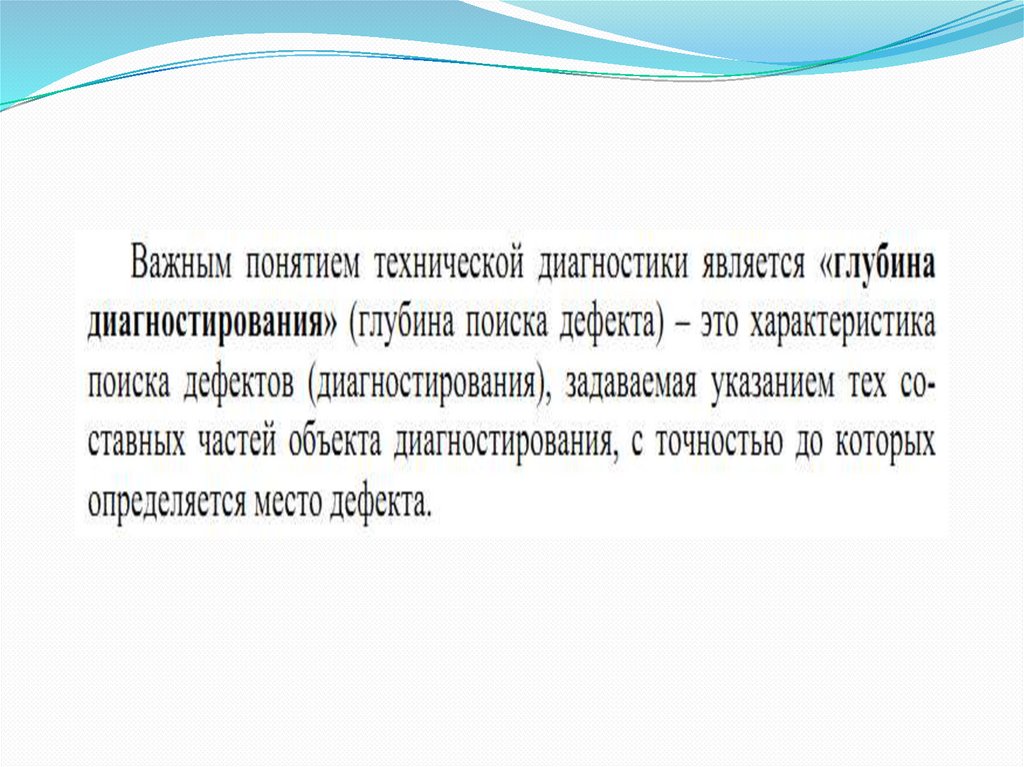 Важным понятием технической диагностики является «глубина диагностирования» (глубина поиска дефекта) – это характеристика поиска дефектов (диагностирования), задаваемая указанием тех составных частей объекта диагностирования, с точностью до которых определяется место дефекта.